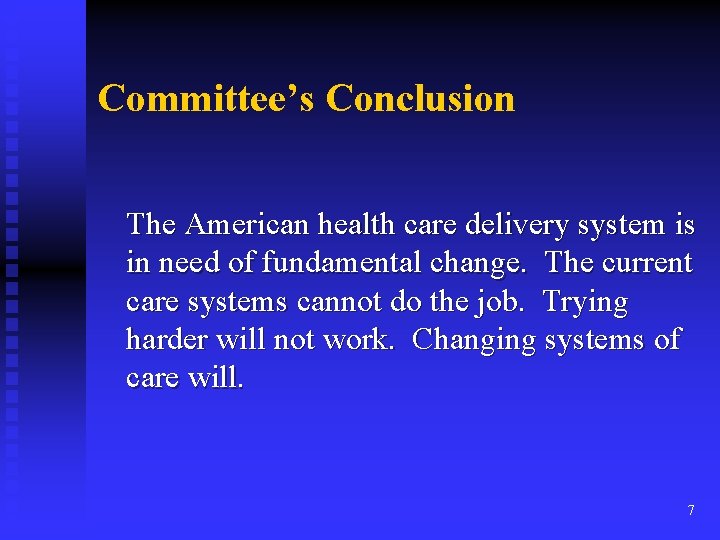 Committee's Conclusion

The American health care delivery system is in need of fundamental change. The current care systems cannot do the job. Trying harder will not work. Changing systems of care will.

7